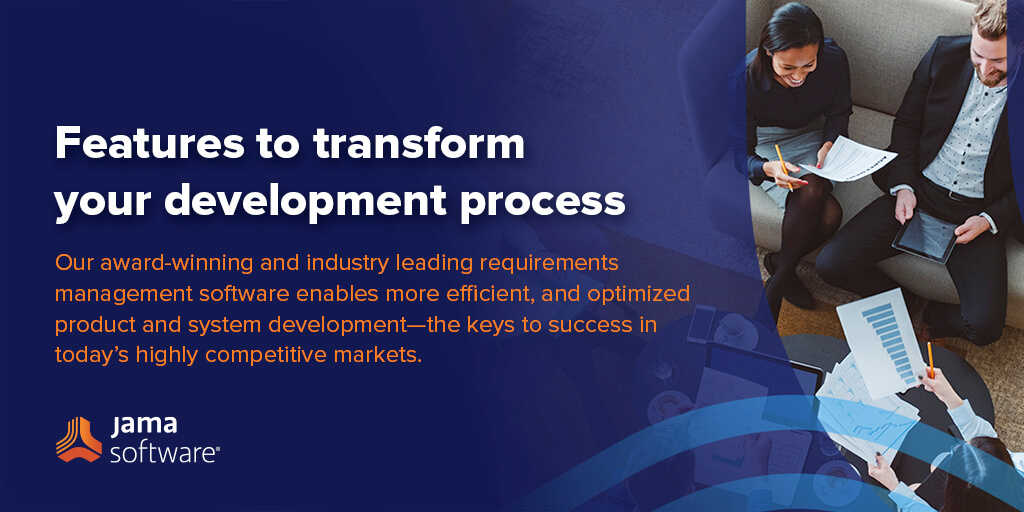 Features to transform your development process

Our award-winning and industry leading requirements management software enables more efficient, and optimized product and system development—the keys to success in today's highly competitive markets.

jama software®